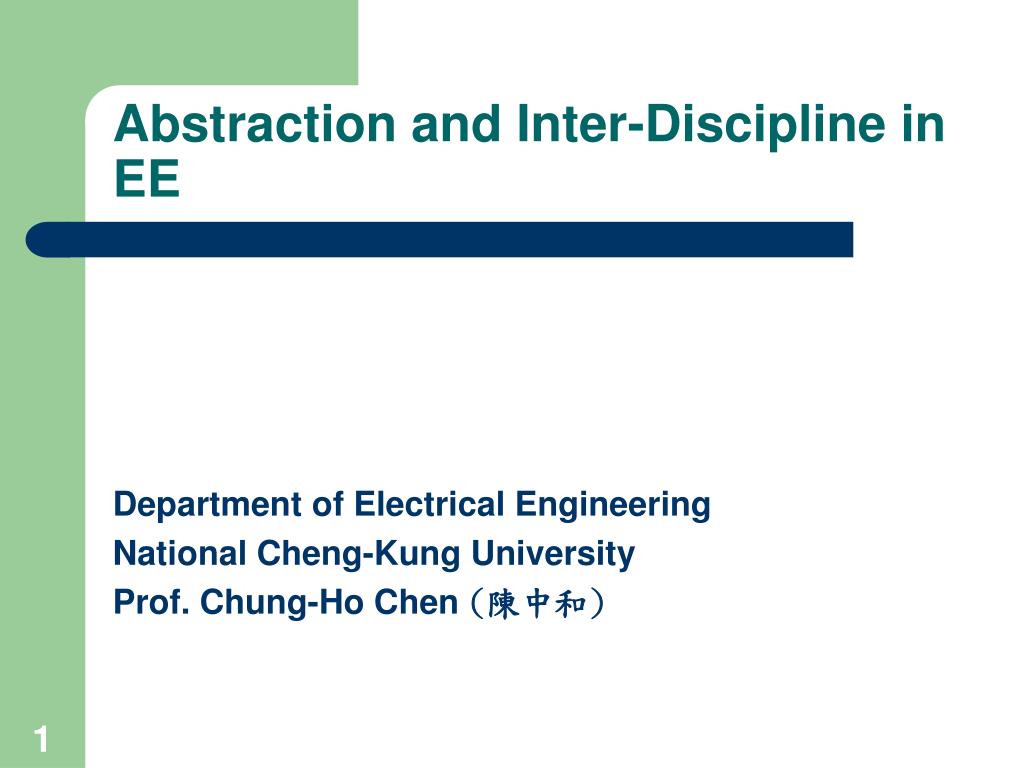 Abstraction and Inter-Discipline in EE

Department of Electrical Engineering
National Cheng-Kung University
Prof. Chung-Ho Chen (陳中和)

1